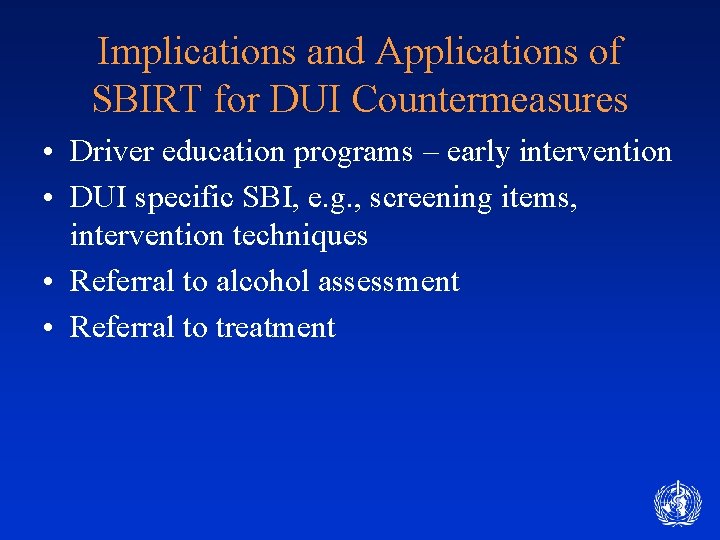 Implications and Applications of SBIRT for DUI Countermeasures

• Driver education programs – early intervention
• DUI specific SBI, e.g., screening items, intervention techniques
• Referral to alcohol assessment
• Referral to treatment